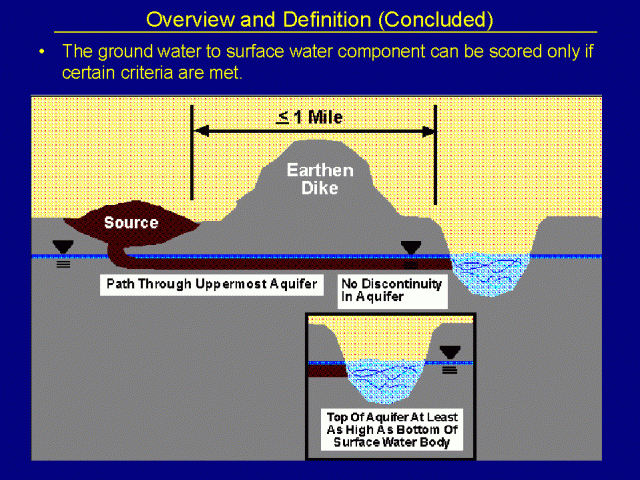 Overview and Definition (Concluded)

• The ground water to surface water component can be scored only if certain criteria are met.

$\leq$ 1 Mile

Earthen Dike

Source

Path Through Uppermost Aquifer

No Discontinuity In Aquifer

Top Of Aquifer At Least As High As Bottom Of Surface Water Body